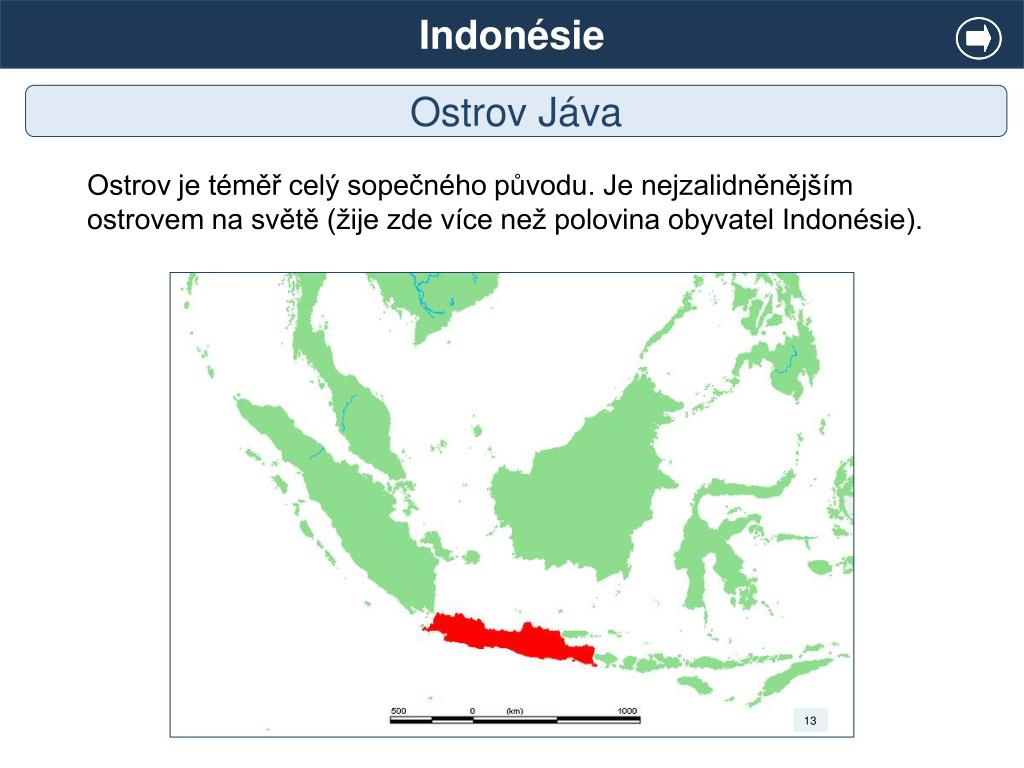 Indonésie

Ostrov Jáva

Ostrov je téměř celý sopečného původu. Je nejzalidněnějším ostrovem na světě (žije zde více než polovina obyvatel Indonésie).

500 0 (km) 1000

13